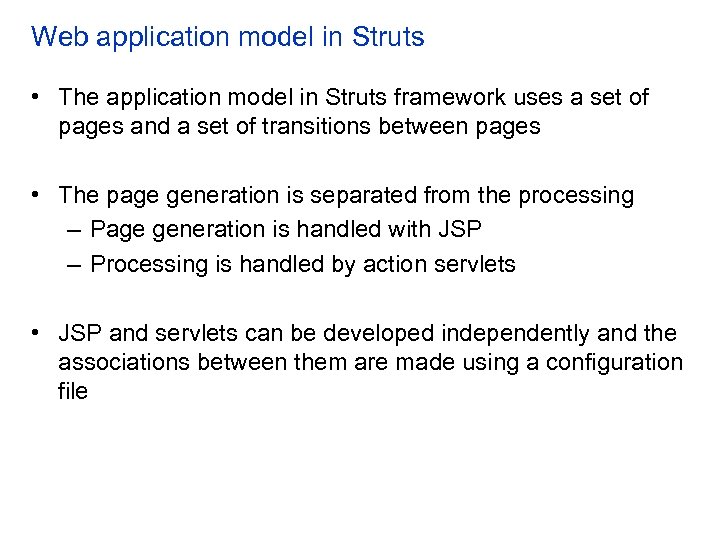 Web application model in Struts

• The application model in Struts framework uses a set of pages and a set of transitions between pages

• The page generation is separated from the processing
– Page generation is handled with JSP
– Processing is handled by action servlets

• JSP and servlets can be developed independently and the associations between them are made using a configuration file